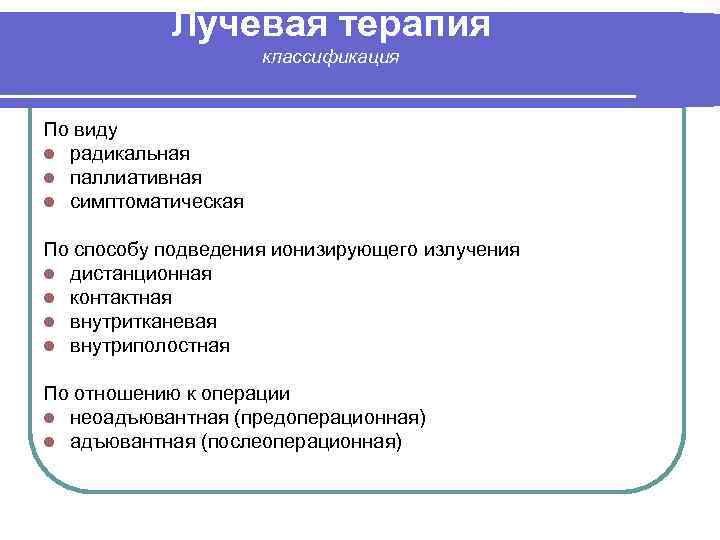 Лучевая терапия
классификация

По виду
- радикальная
- паллиативная
- симптоматическая

По способу подведения ионизирующего излучения
- дистанционная
- контактная
- внутритканевая
- внутриполостная

По отношению к операции
- неоадъювантная (предоперационная)
- адъювантная (послеоперационная)